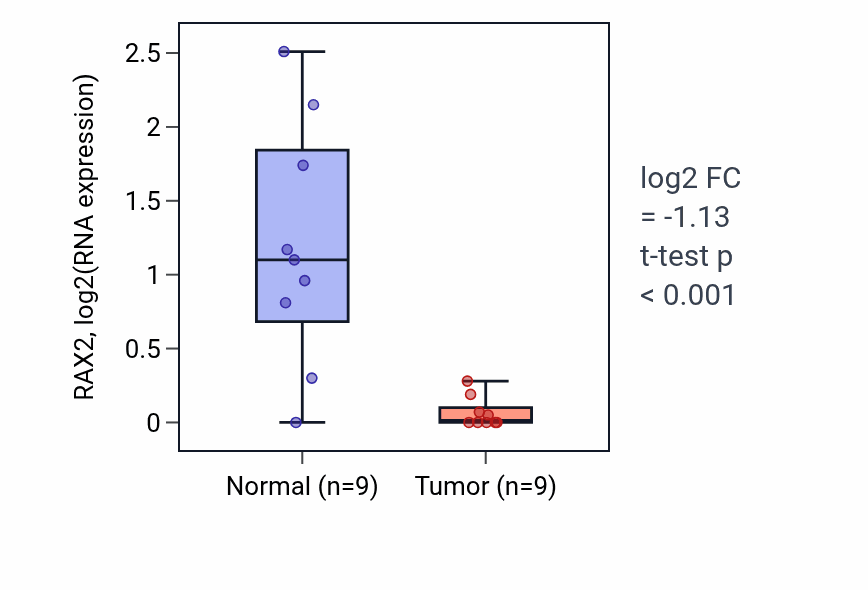 RAX2, log2(RNA expression)

2.5
2
1.5
1
0.5
0

Normal (n=9)
Tumor (n=9)

log2 FC = -1.13
t-test p < 0.001